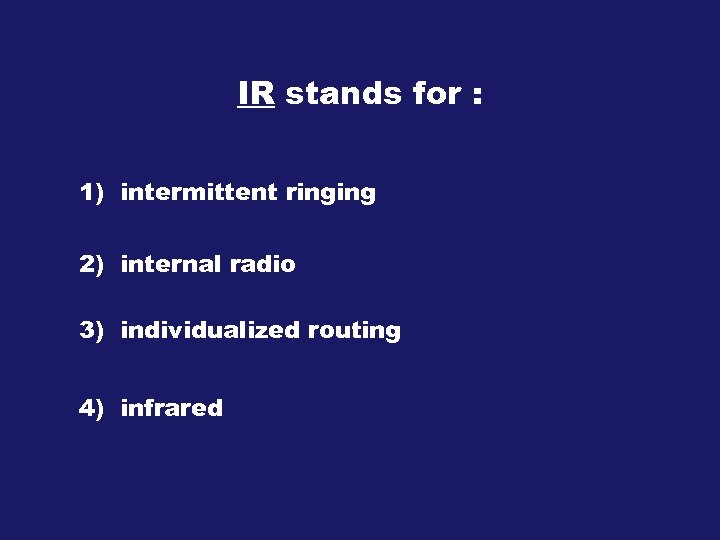 IR stands for :

1) intermittent ringing

2) internal radio

3) individualized routing

4) infrared